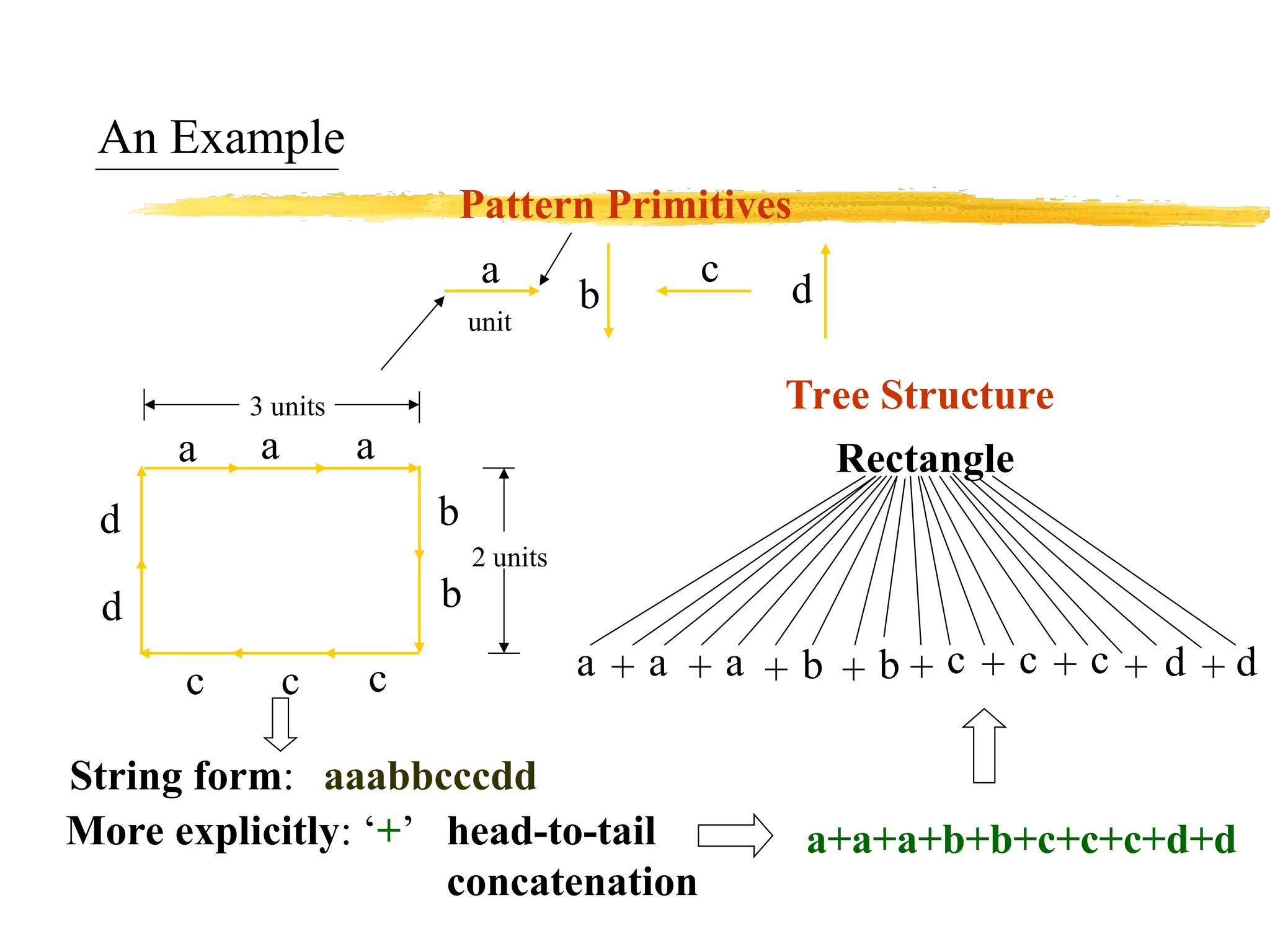 An Example

Pattern Primitives

a

unit

b

c

d

3 units

a a a

d

d

b

b

2 units

c c c

Tree Structure

Rectangle

a + a + a + b + b + c + c + c + d + d

String form: aaabbcccdd

More explicitly: ‘+’ head-to-tail concatenation

a+a+a+b+b+c+c+c+d+d